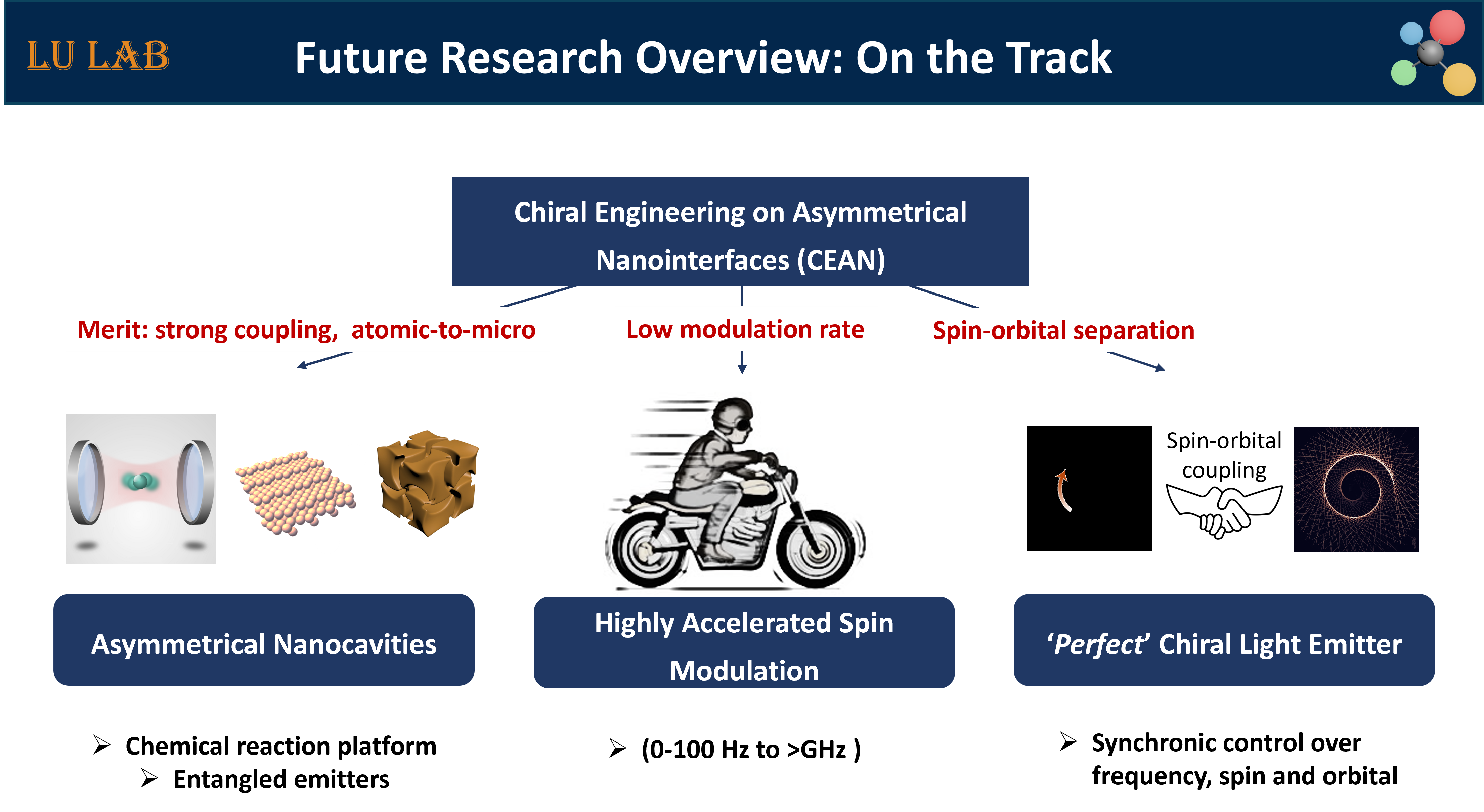 LU LAB

Future Research Overview: On the Track

Chiral Engineering on Asymmetrical Nanointerfaces (CEAN)

Merit: strong coupling, atomic-to-micro

Low modulation rate

Spin-orbital separation

Spin-orbital coupling

Asymmetrical Nanocavities

Highly Accelerated Spin Modulation

‘Perfect’ Chiral Light Emitter

➢ Chemical reaction platform
➢ Entangled emitters

➢ (0-100 Hz to >GHz )

➢ Synchronic control over frequency, spin and orbital